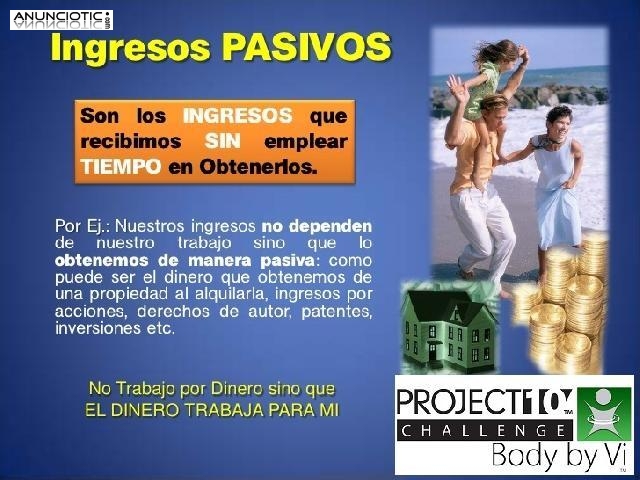 ANUNCIOTIC.com

Ingresos PASIVOS

Son los INGRESOS que recibimos SIN emplear TIEMPO en Obtenerlos.

Por Ej.: Nuestros ingresos no dependen de nuestro trabajo sino que lo obtenemos de manera pasiva: como puede ser el dinero que obtenemos de una propiedad al alquilarla, ingresos por acciones, derechos de autor, patentes, inversiones etc.

No Trabajo por Dinero sino que EL DINERO TRABAJA PARA MI

PROJECT10™ CHALLENGE Body by Vi™